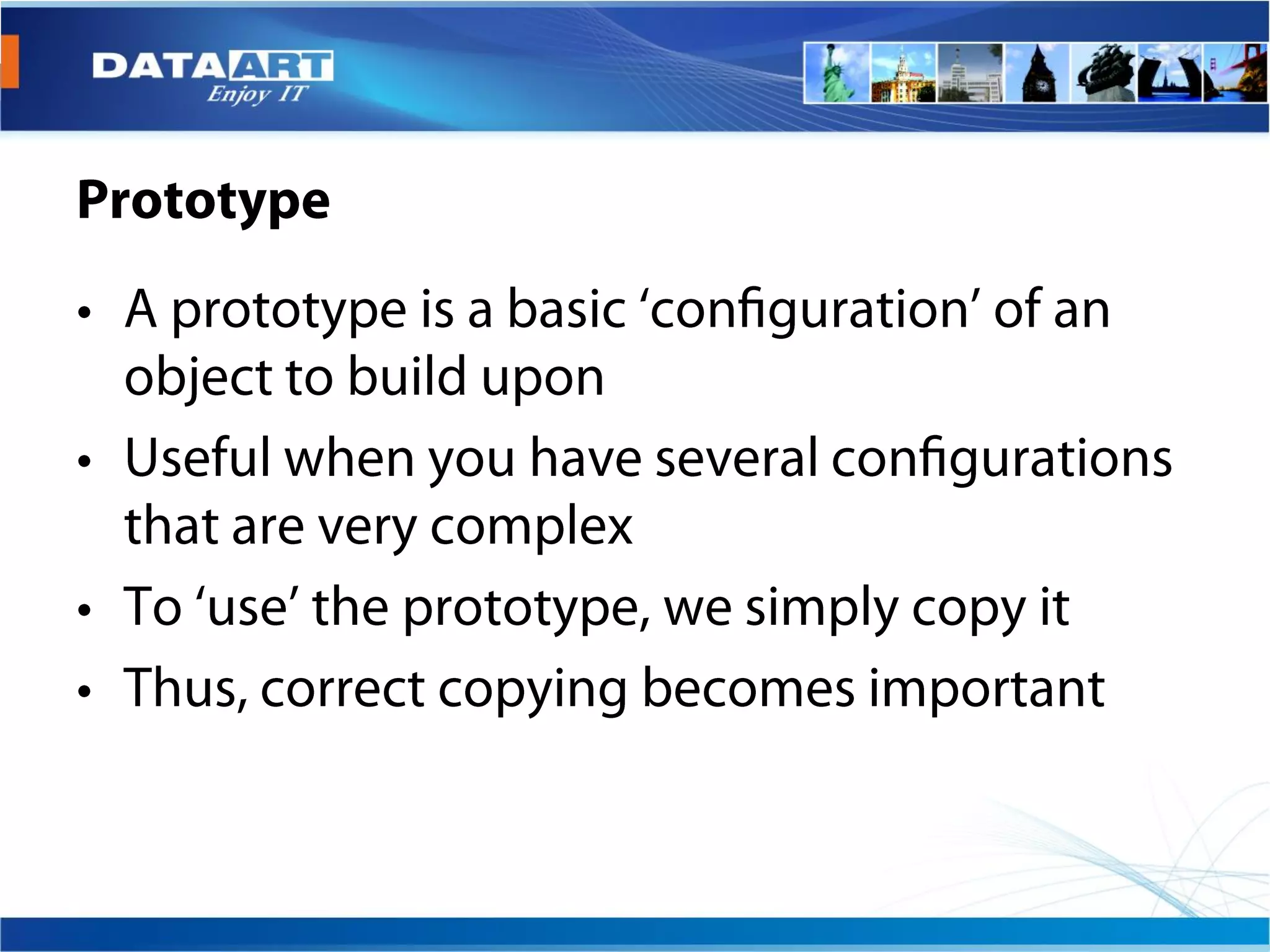 DATAART
Enjoy IT

Prototype

• A prototype is a basic ‘configuration’ of an object to build upon
• Useful when you have several configurations that are very complex
• To ‘use’ the prototype, we simply copy it
• Thus, correct copying becomes important